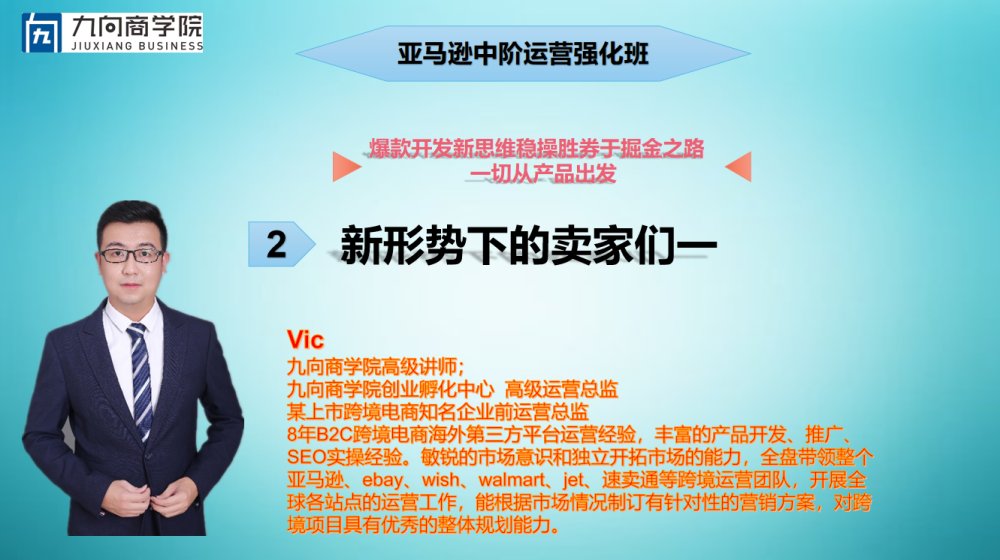 九向商学院
JIUXIANG BUSINESS

亚马逊中阶运营强化班

爆款开发新思维稳操胜券于掘金之路
一切从产品出发

2 新形势下的卖家们一

Vic
九向商学院高级讲师；
九向商学院创业孵化中心 高级运营总监
某上市跨境电商知名企业前运营总监
8年B2C跨境电商海外第三方平台运营经验，丰富的产品开发、推广、SEO实操经验。敏锐的市场意识和独立开拓市场的能力，全盘带领整个亚马逊、ebay、wish、walmart、jet、速卖通等跨境运营团队，开展全球各站点的运营工作，能根据市场情况制订有针对性的营销方案，对跨境项目具有优秀的整体规划能力。